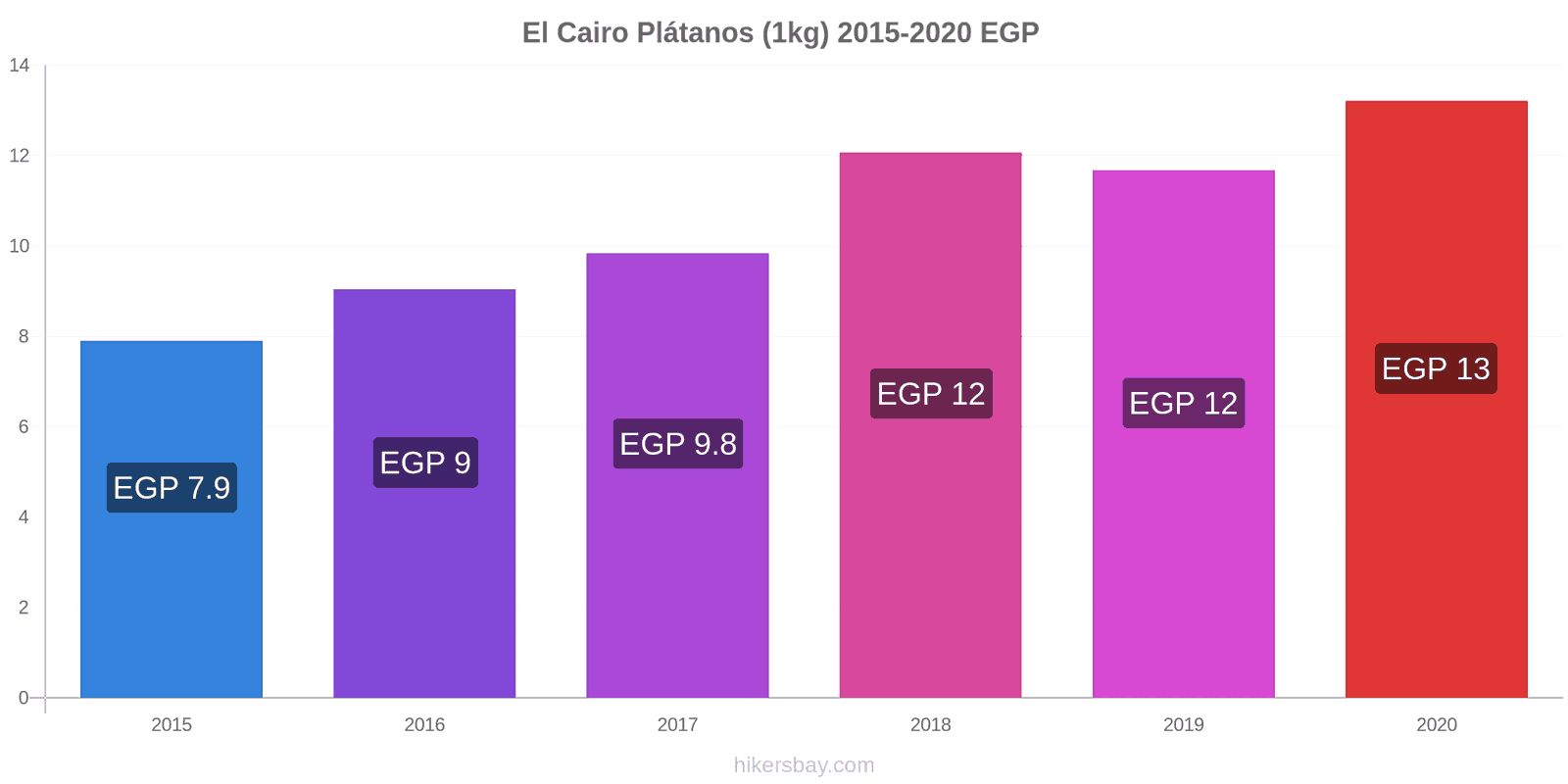 El Cairo Plátanos (1kg) 2015-2020 EGP

14
12
10
8
6
4
2
0

EGP 7.9
EGP 9
EGP 9.8
EGP 12
EGP 12
EGP 13

2015
2016
2017
2018
2019
2020

hikersbay.com